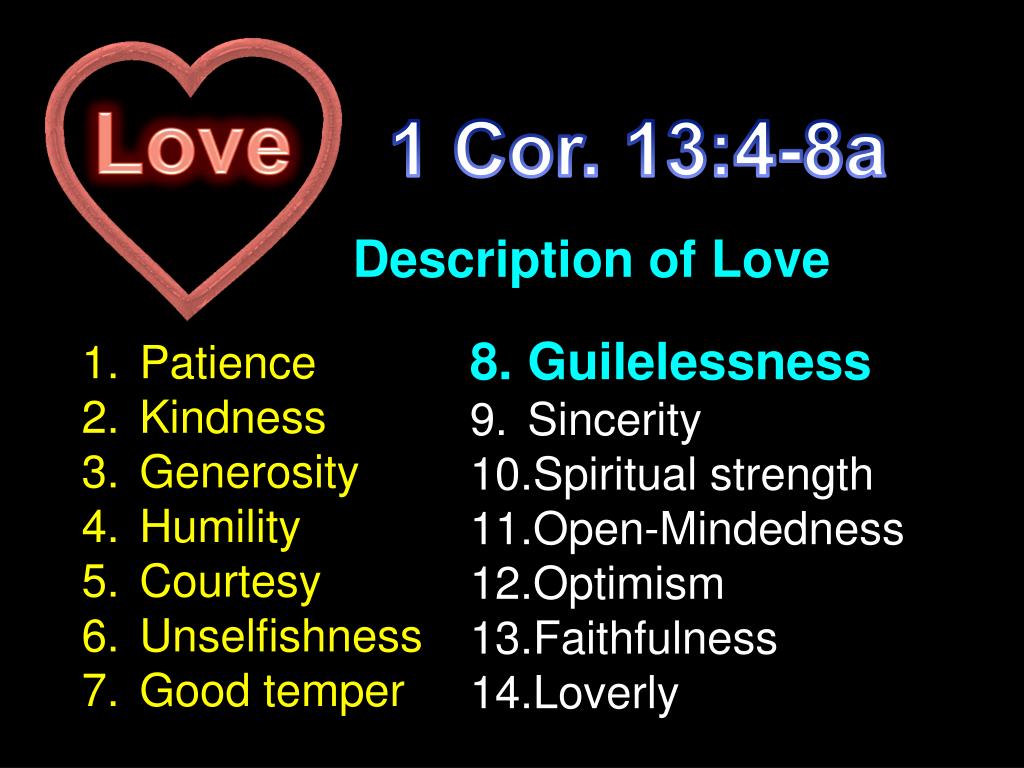 Love

1 Cor. 13:4-8a

Description of Love

1. Patience
2. Kindness
3. Generosity
4. Humility
5. Courtesy
6. Unselfishness
7. Good temper

8. Guilelessness
9. Sincerity
10.Spiritual strength
11.Open-Mindedness
12.Optimism
13.Faithfulness
14.Loverly